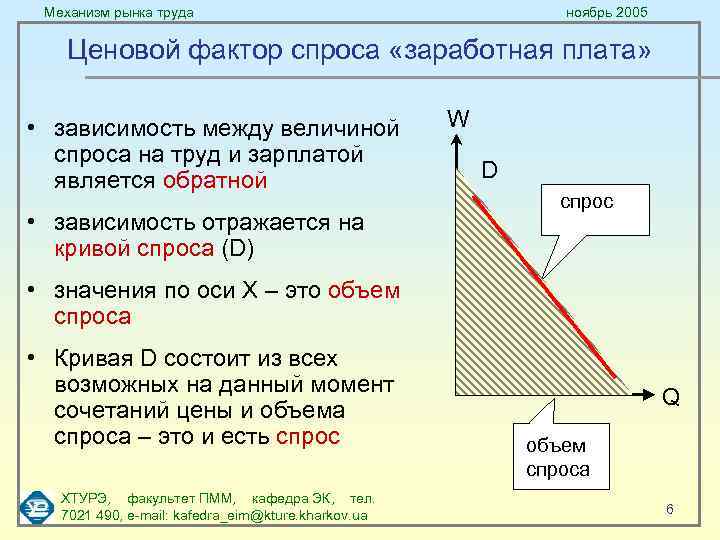 Механизм рынка труда

ноябрь 2005

Ценовой фактор спроса «заработная плата»

• зависимость между величиной спроса на труд и зарплатой является обратной

• зависимость отражается на кривой спроса (D)

• значения по оси X – это объем спроса

• Кривая D состоит из всех возможных на данный момент сочетаний цены и объема спроса – это и есть спрос

W

D

спрос

Q

объем спроса

ХТУРЭ, факультет ПММ, кафедра ЭК, тел. 7021 490, e-mail: kafedra_eim@kture.kharkov.ua

6